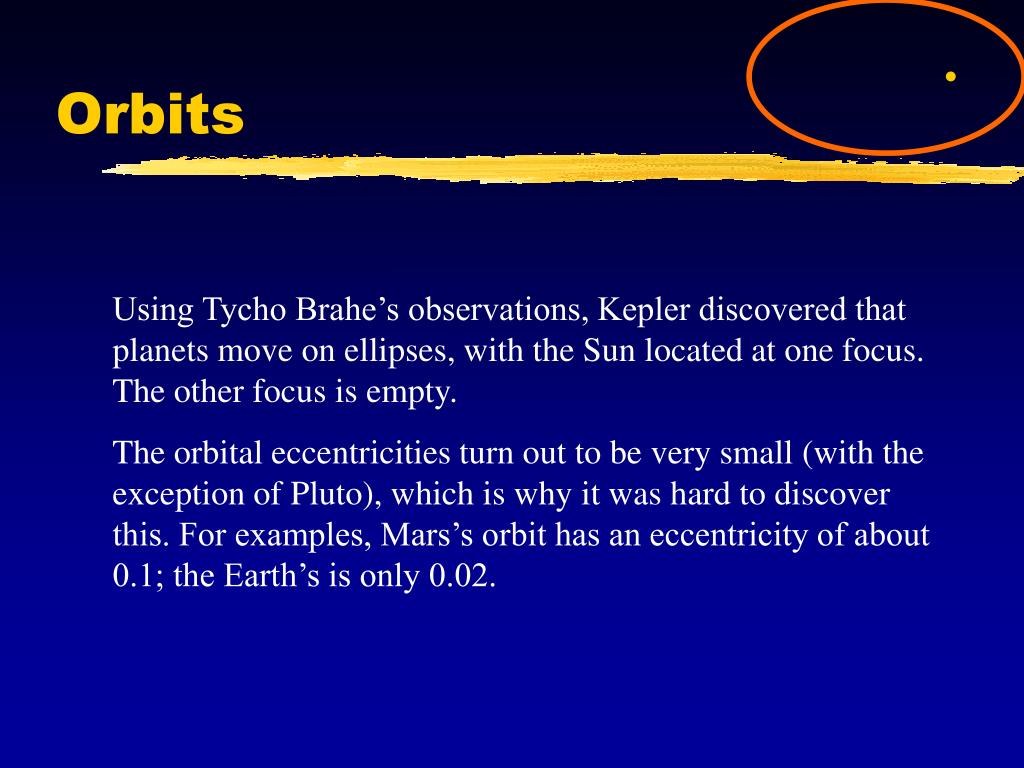 Orbits

Using Tycho Brahe’s observations, Kepler discovered that planets move on ellipses, with the Sun located at one focus. The other focus is empty.

The orbital eccentricities turn out to be very small (with the exception of Pluto), which is why it was hard to discover this. For examples, Mars’s orbit has an eccentricity of about 0.1; the Earth’s is only 0.02.